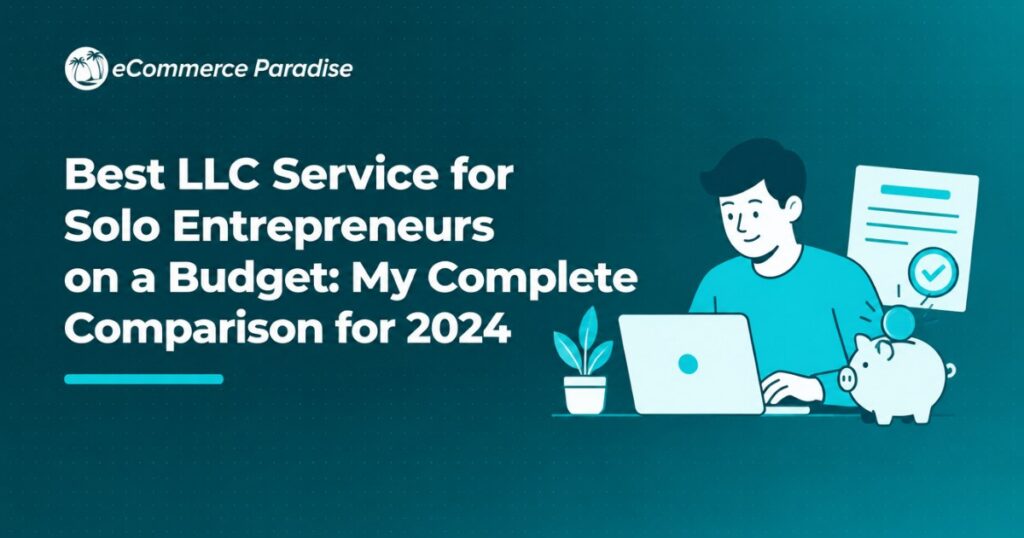 eCommerce Paradise

Best LLC Service for Solo Entrepreneurs on a Budget: My Complete Comparison for 2024